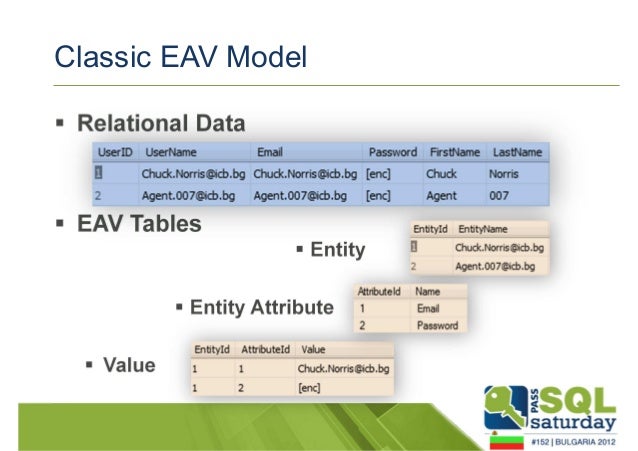 Classic EAV Model

▪ Relational Data

| UserID | UserName | Email | Password | FirstName | LastName |
|---|---|---|---|---|---|
| 1 | Chuck.Norris@icb.bg | Chuck.Norris@icb.bg | [enc] | Chuck | Norris |
| 2 | Agent.007@icb.bg | Agent.007@icb.bg | [enc] | Agent | 007 |

▪ EAV Tables

▪ Entity

| EntityId | EntityName |
|---|---|
| 1 | Chuck.Norris@icb.bg |
| 2 | Agent.007@icb.bg |

▪ Entity Attribute

| AttributeId | Name |
|---|---|
| 1 | Email |
| 2 | Password |

▪ Value

| EntityId | AttributeId | Value |
|---|---|---|
| 1 | 1 | Chuck.Norris@icb.bg |
| 1 | 2 | [enc] |

PASS SQL saturday
#152 | BULGARIA 2012